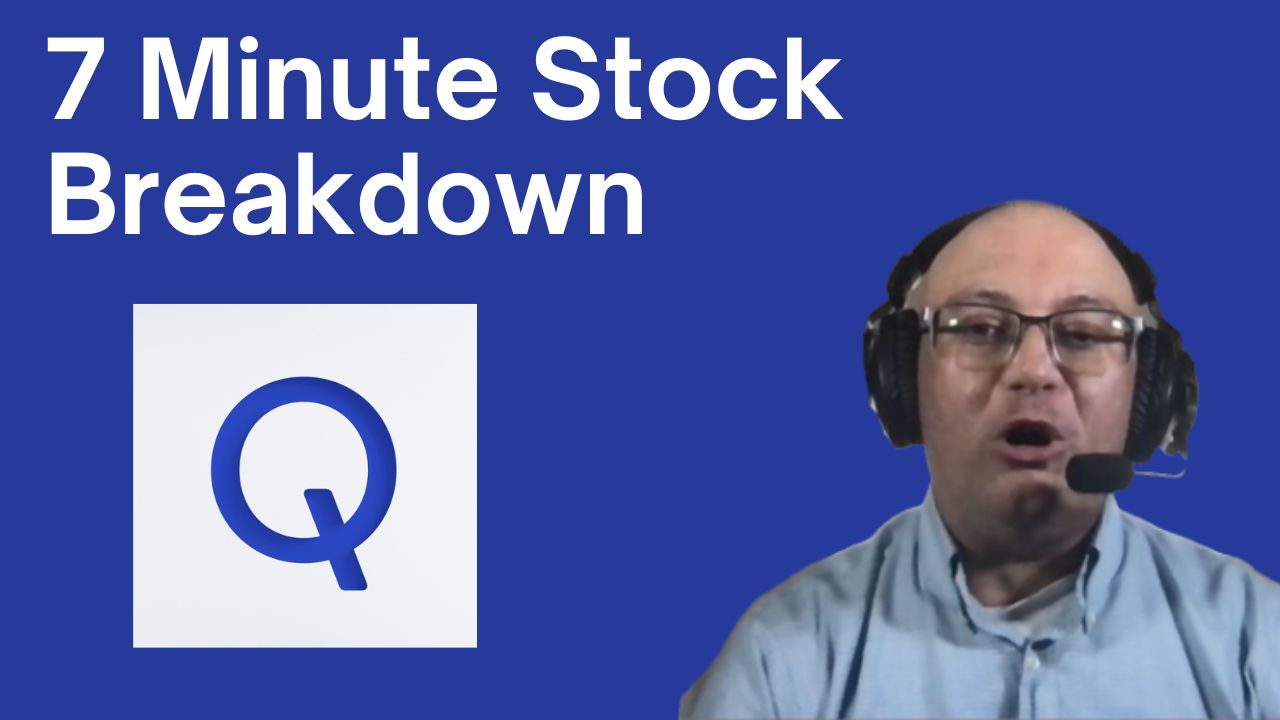 7 Minute Stock
Breakdown

Q